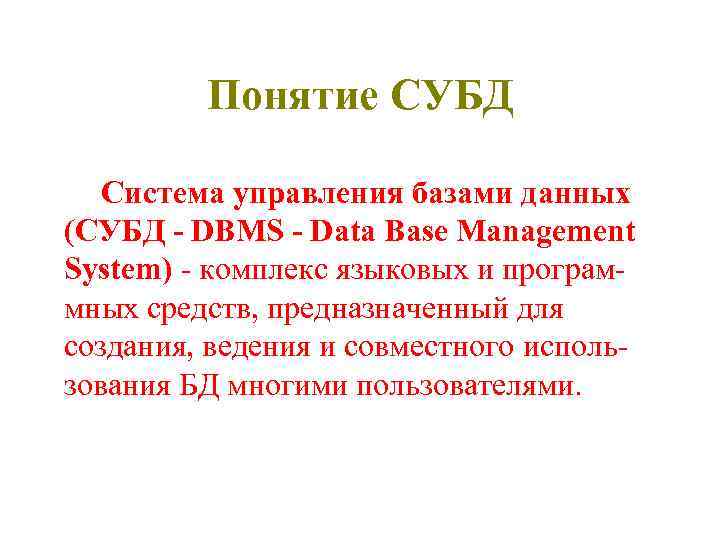 Понятие СУБД

Система управления базами данных (СУБД - DBMS - Data Base Management System) - комплекс языковых и программных средств, предназначенный для создания, ведения и совместного использования БД многими пользователями.